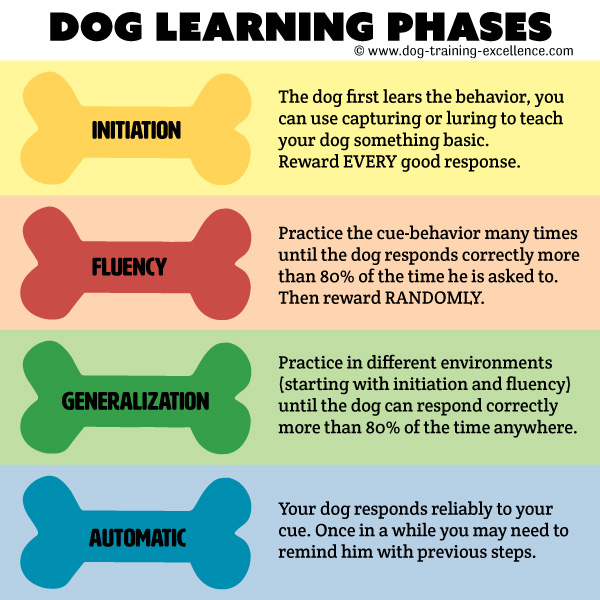 DOG LEARNING PHASES

© www.dog-training-excellence.com

INITIATION

The dog first lears the behavior, you can use capturing or luring to teach your dog something basic.
Reward EVERY good response.

FLUENCY

Practice the cue-behavior many times until the dog responds correctly more than 80% of the time he is asked to. Then reward RANDOMLY.

GENERALIZATION

Practice in different environments (starting with initiation and fluency) until the dog can respond correctly more than 80% of the time anywhere.

AUTOMATIC

Your dog responds reliably to your cue. Once in a while you may need to remind him with previous steps.